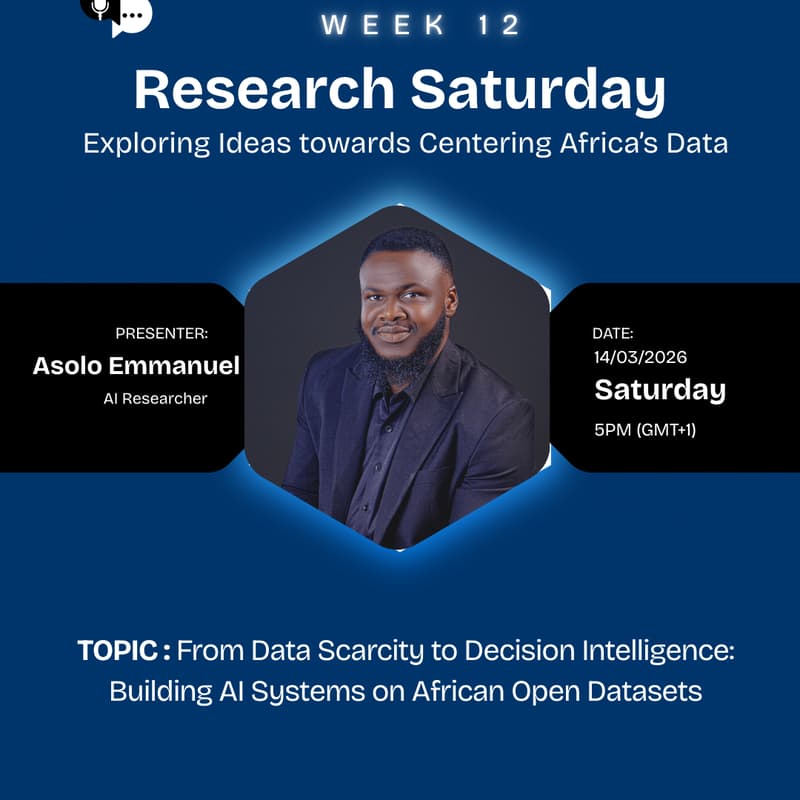 WEEK 12

Research Saturday

Exploring Ideas towards Centering Africa's Data

PRESENTER:
Asolo Emmanuel
AI Researcher

DATE:
14/03/2026
Saturday
5PM (GMT+1)

TOPIC : From Data Scarcity to Decision Intelligence: Building AI Systems on African Open Datasets